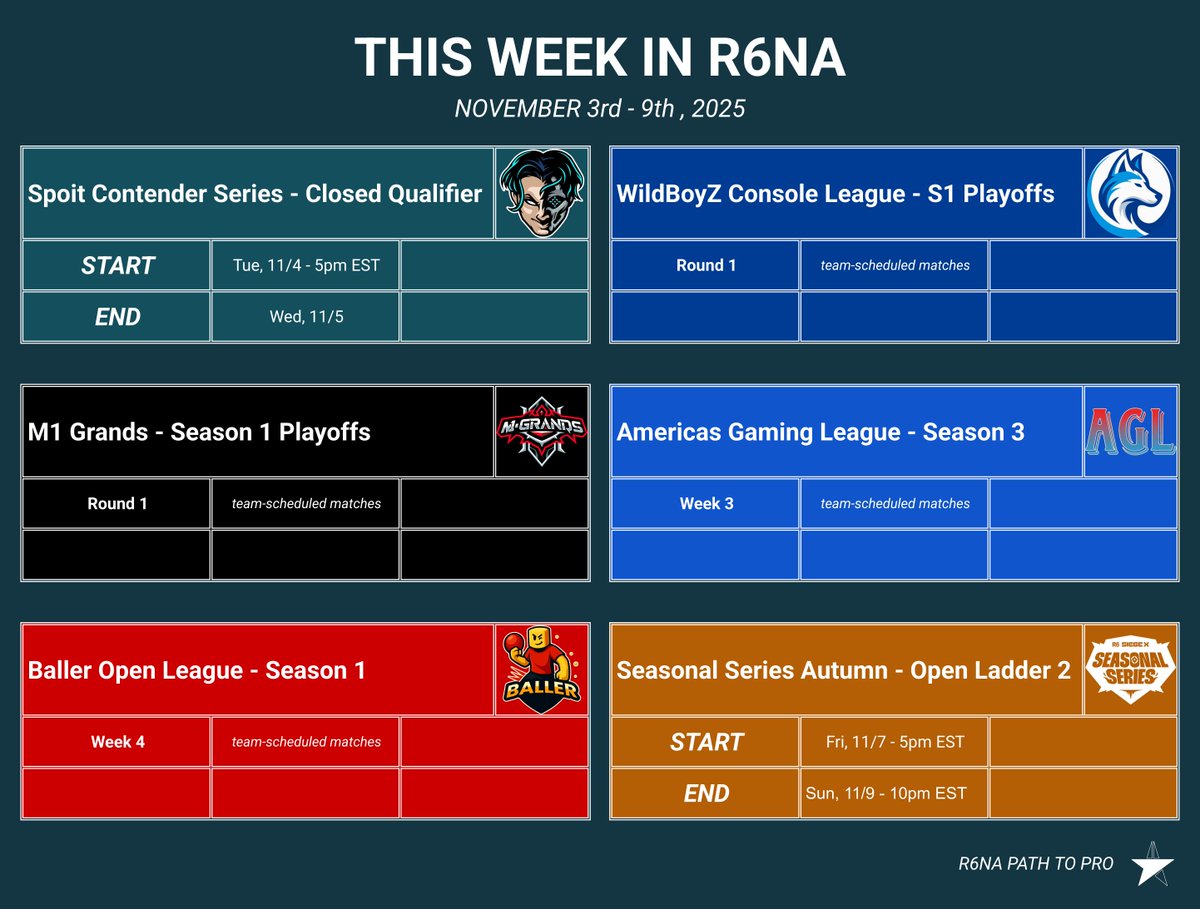 THIS WEEK IN R6NA

NOVEMBER 3rd - 9th , 2025

Spoit Contender Series - Closed Qualifier

| START | Tue, 11/4 - 5pm EST | |
|---|---|---|
| END | Wed, 11/5 | |

WildBoyZ Console League - S1 Playoffs

| Round 1 | team-scheduled matches | |
|---|---|---|
| | | |

M1 Grands - Season 1 Playoffs

M·GRANDS

| Round 1 | team-scheduled matches | |
|---|---|---|
| | | |

Americas Gaming League - Season 3

AGL

| Week 3 | team-scheduled matches | |
|---|---|---|
| | | |

Baller Open League - Season 1

BALLER

| Week 4 | team-scheduled matches | |
|---|---|---|
| | | |

Seasonal Series Autumn - Open Ladder 2

R6 SIEGE X SEASONAL SERIES

| START | Fri, 11/7 - 5pm EST | |
|---|---|---|
| END | Sun, 11/9 - 10pm EST | |

R6NA PATH TO PRO